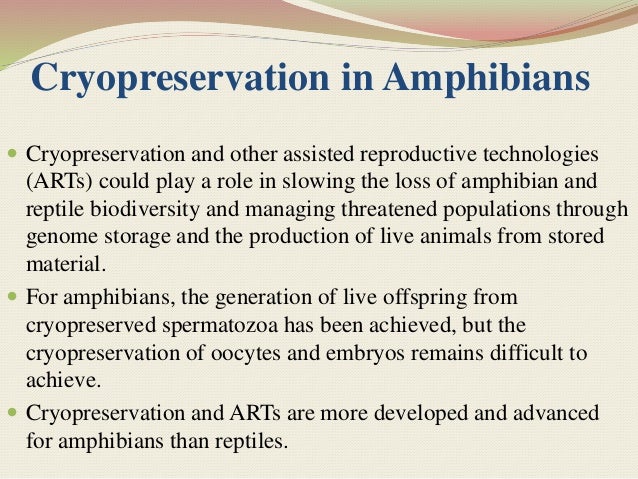 Cryopreservation in Amphibians

- Cryopreservation and other assisted reproductive technologies (ARTs) could play a role in slowing the loss of amphibian and reptile biodiversity and managing threatened populations through genome storage and the production of live animals from stored material.
- For amphibians, the generation of live offspring from cryopreserved spermatozoa has been achieved, but the cryopreservation of oocytes and embryos remains difficult to achieve.
- Cryopreservation and ARTs are more developed and advanced for amphibians than reptiles.